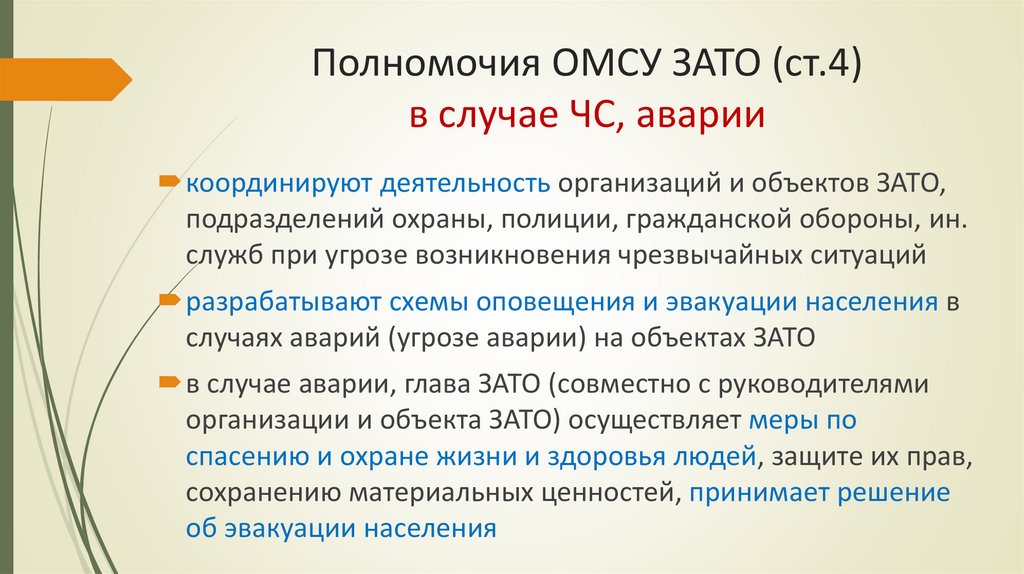 Полномочия ОМСУ ЗАТО (ст.4)
в случае ЧС, аварии

координируют деятельность организаций и объектов ЗАТО, подразделений охраны, полиции, гражданской обороны, ин. служб при угрозе возникновения чрезвычайных ситуаций

разрабатывают схемы оповещения и эвакуации населения в случаях аварий (угрозе аварии) на объектах ЗАТО

в случае аварии, глава ЗАТО (совместно с руководителями организации и объекта ЗАТО) осуществляет меры по спасению и охране жизни и здоровья людей, защите их прав, сохранению материальных ценностей, принимает решение об эвакуации населения